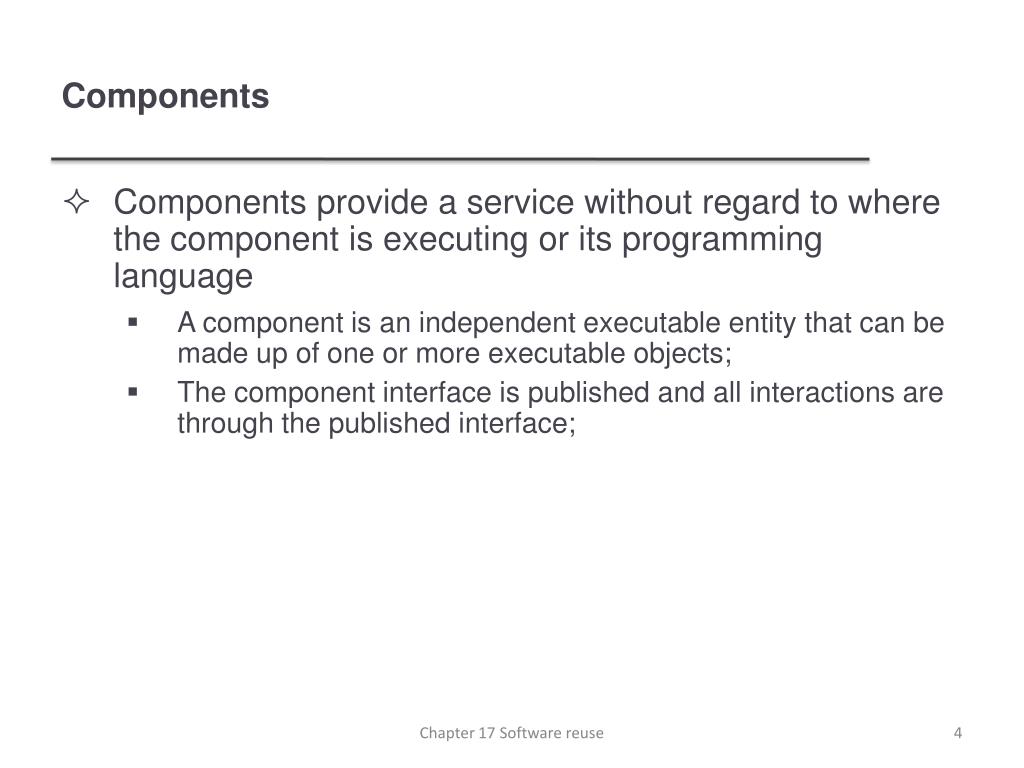 Components

✧ Components provide a service without regard to where the component is executing or its programming language

▪ A component is an independent executable entity that can be made up of one or more executable objects;

▪ The component interface is published and all interactions are through the published interface;

Chapter 17 Software reuse

4